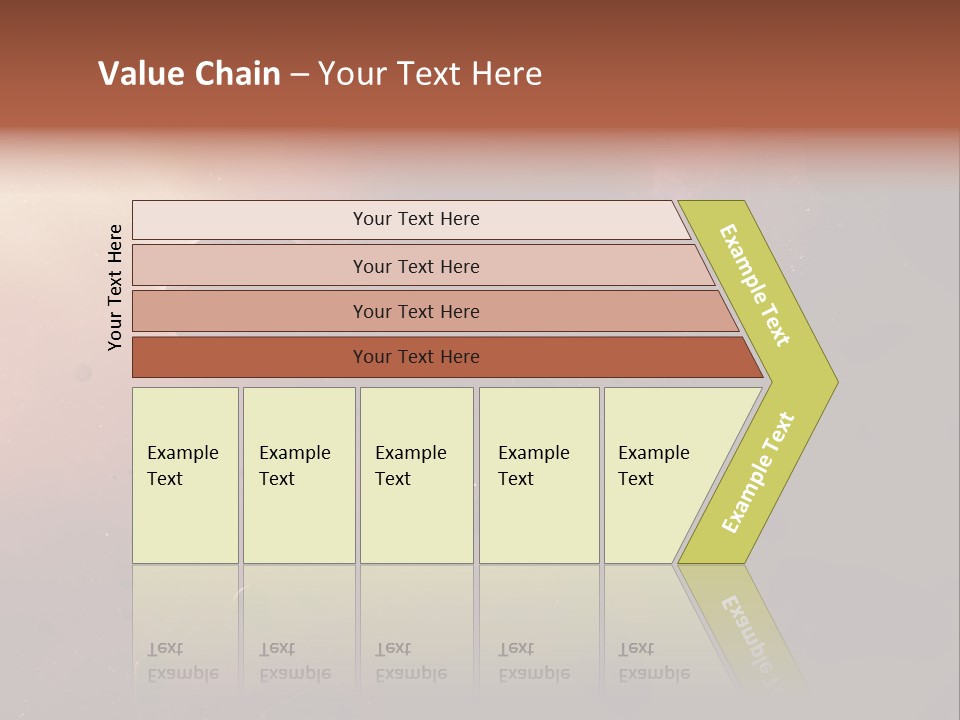 Value Chain – Your Text Here

Your Text Here

Your Text Here

Your Text Here

Your Text Here

Your Text Here

Example Text

Example Text

Example Text

Example Text

Example Text

Example Text

Example Text